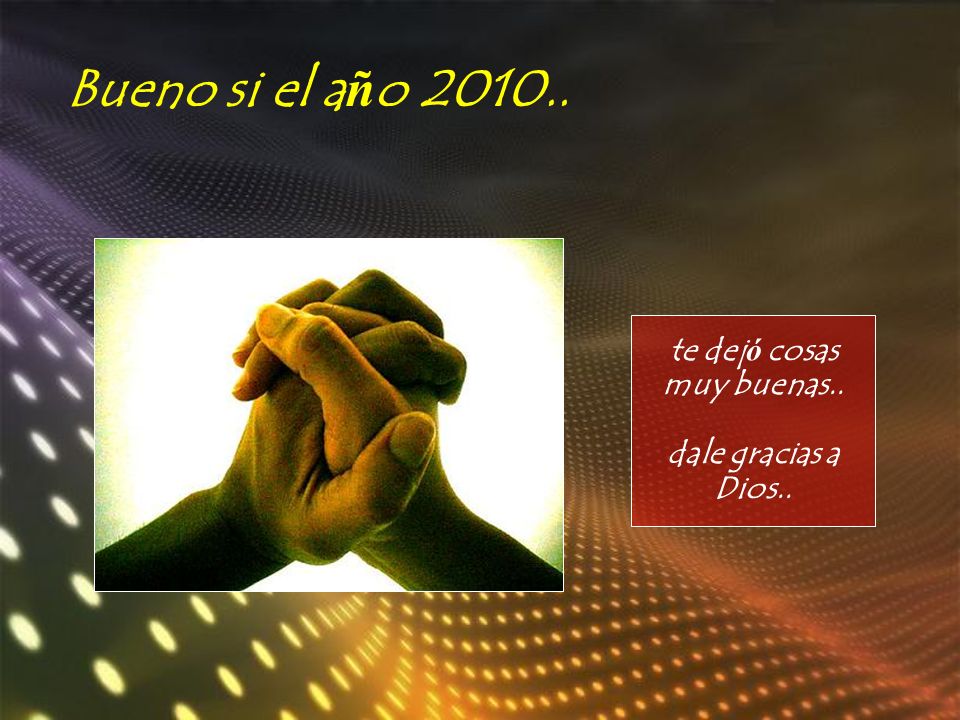 Bueno si el año 2010..

te dejó cosas muy buenas..

dale gracias a Dios..